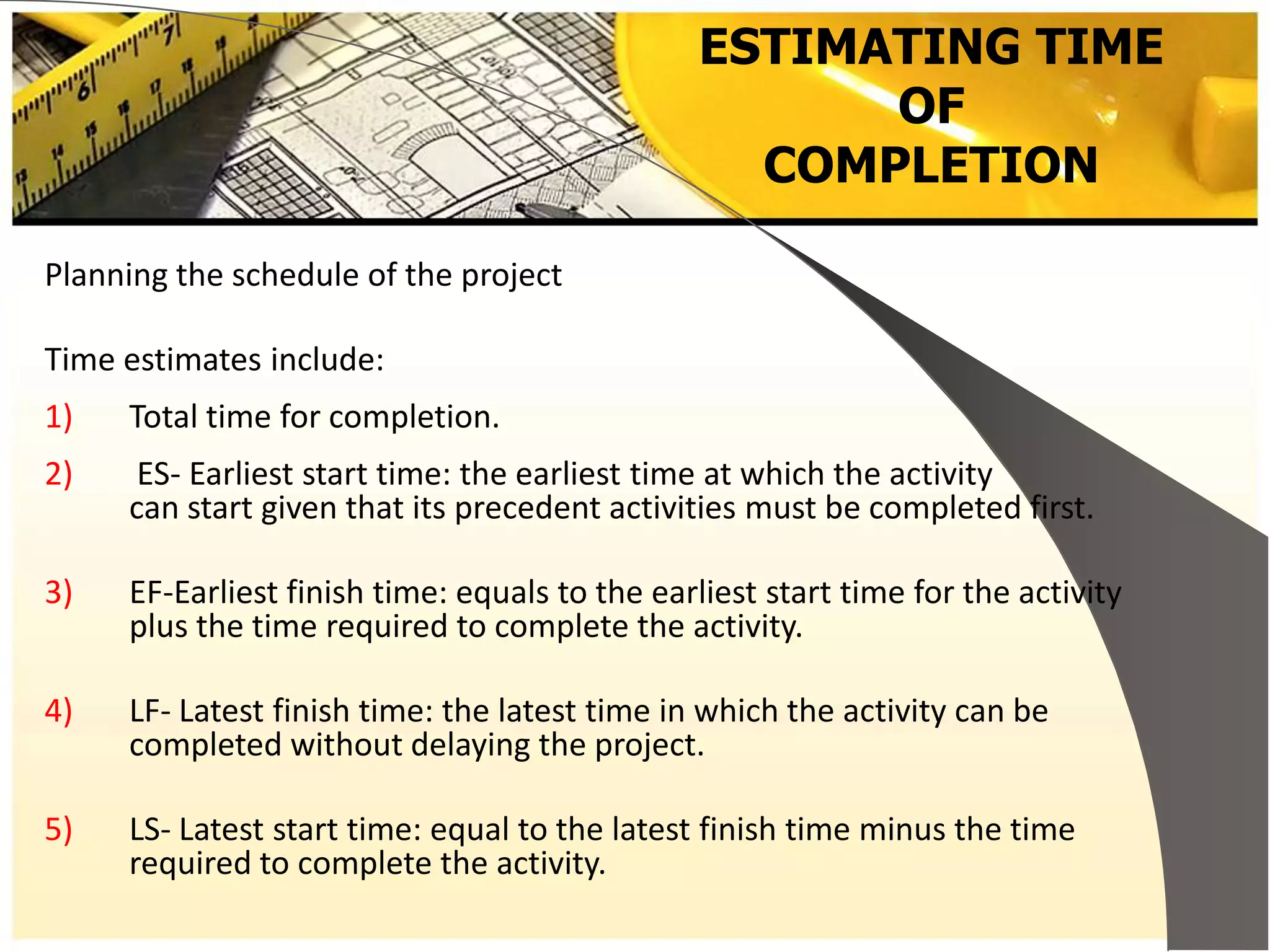 ESTIMATING TIME OF COMPLETION

Planning the schedule of the project

Time estimates include:

1) Total time for completion.

2) ES- Earliest start time: the earliest time at which the activity can start given that its precedent activities must be completed first.

3) EF-Earliest finish time: equals to the earliest start time for the activity plus the time required to complete the activity.

4) LF- Latest finish time: the latest time in which the activity can be completed without delaying the project.

5) LS- Latest start time: equal to the latest finish time minus the time required to complete the activity.